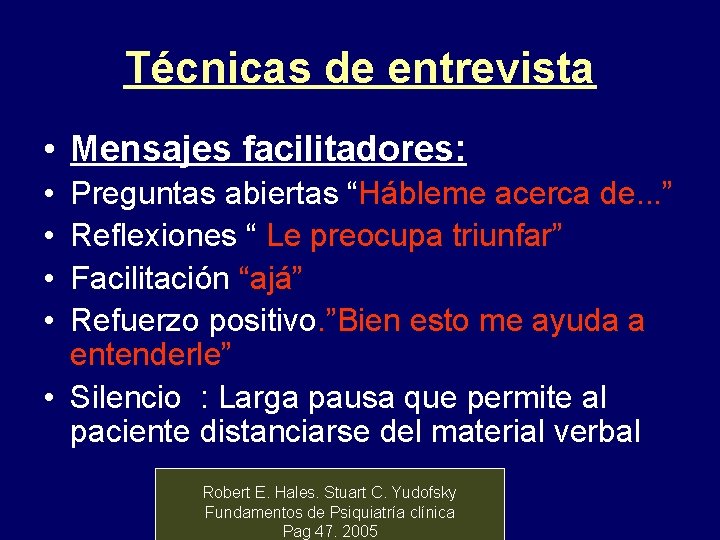 Técnicas de entrevista

• Mensajes facilitadores:
• Preguntas abiertas “Hábleme acerca de...”
• Reflexiones “ Le preocupa triunfar”
• Facilitación “ajá”
• Refuerzo positivo.”Bien esto me ayuda a entenderle”
• Silencio : Larga pausa que permite al paciente distanciarse del material verbal

Robert E. Hales. Stuart C. Yudofsky
Fundamentos de Psiquiatría clínica
Pag 47. 2005